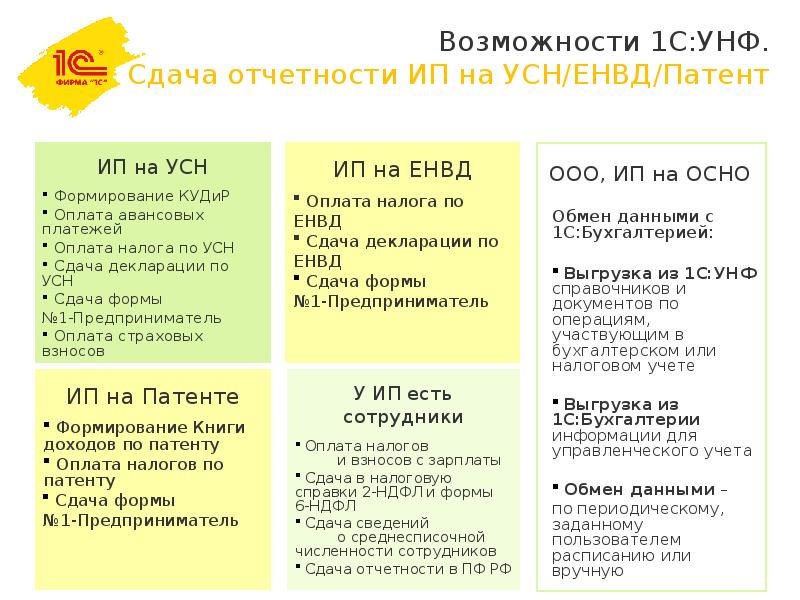 1С ФИРМА "1С"

Возможности 1С:УНФ.
Сдача отчетности ИП на УСН/ЕНВД/Патент

ИП на УСН
▪ Формирование КУДиР
▪ Оплата авансовых платежей
▪ Оплата налога по УСН
▪ Сдача декларации по УСН
▪ Сдача формы №1-Предприниматель
▪ Оплата страховых взносов

ИП на Патенте
▪ Формирование Книги доходов по патенту
▪ Оплата налогов по патенту
▪ Сдача формы №1-Предприниматель

ИП на ЕНВД
▪ Оплата налога по ЕНВД
▪ Сдача декларации по ЕНВД
▪ Сдача формы №1-Предприниматель

У ИП есть сотрудники
▪ Оплата налогов и взносов с зарплаты
▪ Сдача в налоговую справки 2-НДФЛ и формы 6-НДФЛ
▪ Сдача сведений о среднесписочной численности сотрудников
▪ Сдача отчетности в ПФ РФ

ООО, ИП на ОСНО
Обмен данными с 1С:Бухгалтерией:
▪ Выгрузка из 1С:УНФ справочников и документов по операциям, участвующим в бухгалтерском или налоговом учете
▪ Выгрузка из 1С:Бухгалтерии информации для управленческого учета
▪ Обмен данными – по периодическому, заданному пользователем расписанию или вручную